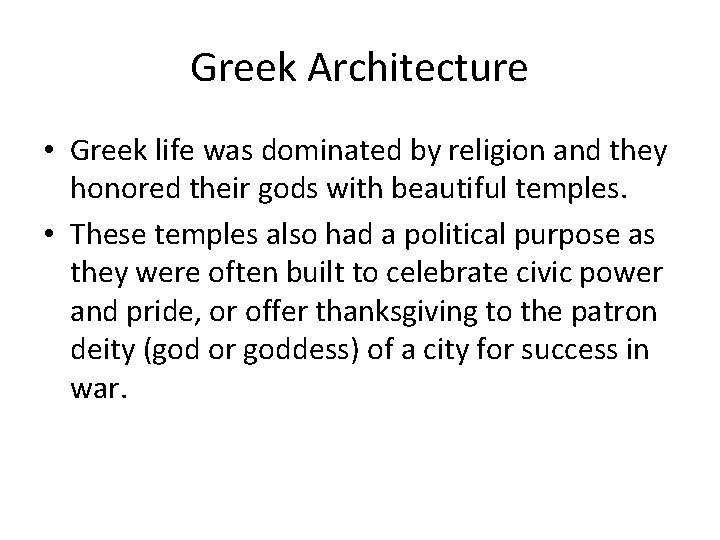 Greek Architecture

• Greek life was dominated by religion and they honored their gods with beautiful temples.

• These temples also had a political purpose as they were often built to celebrate civic power and pride, or offer thanksgiving to the patron deity (god or goddess) of a city for success in war.